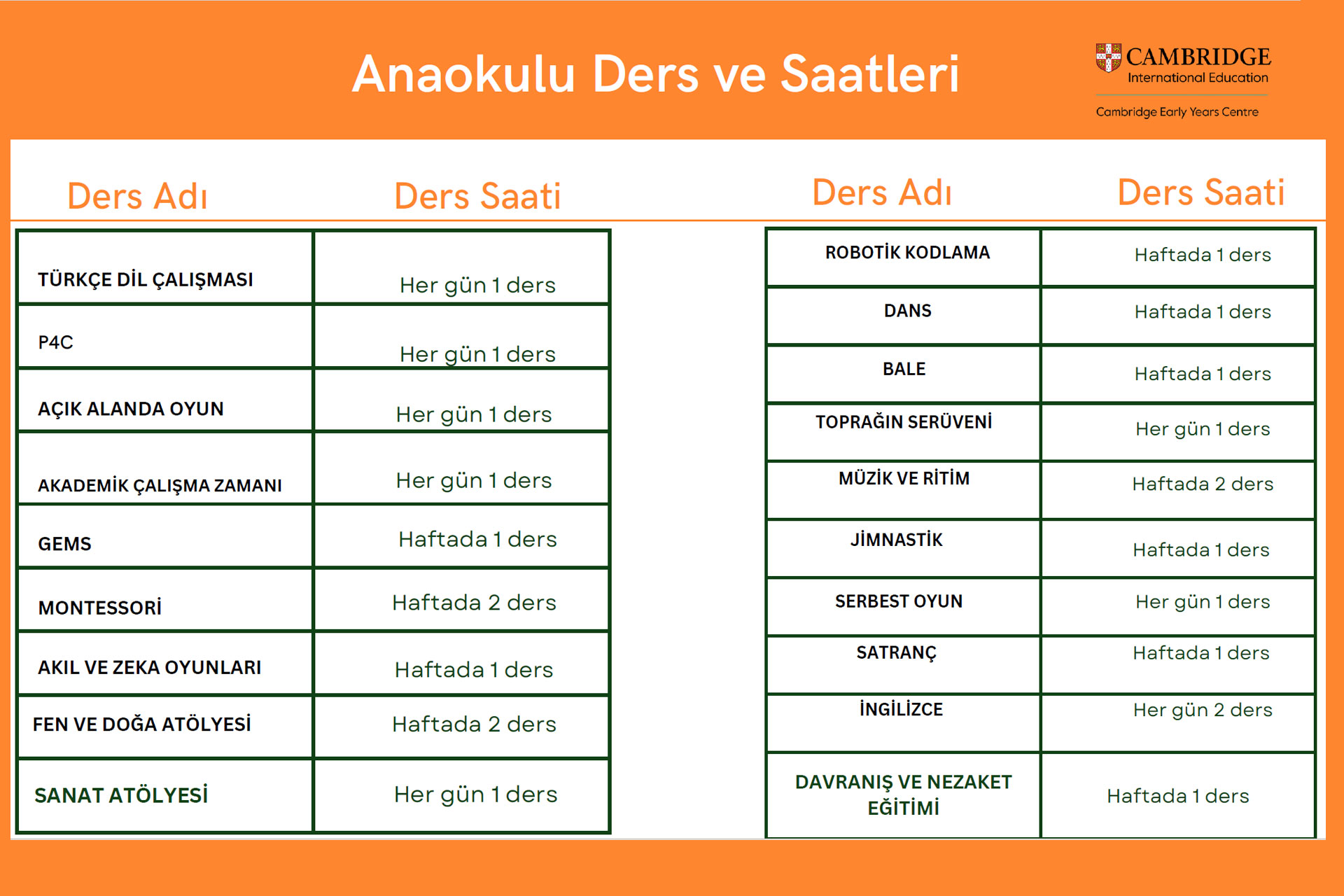 Anaokulu Ders ve Saatleri

CAMBRIDGE
International Education
Cambridge Early Years Centre

| Ders Adı | Ders Saati |
|---|---|
| TÜRKÇE DİL ÇALIŞMASI | Her gün 1 ders |
| P4C | Her gün 1 ders |
| AÇIK ALANDA OYUN | Her gün 1 ders |
| AKADEMİK ÇALIŞMA ZAMANI | Her gün 1 ders |
| GEMS | Haftada 1 ders |
| MONTESSORİ | Haftada 2 ders |
| AKIL VE ZEKA OYUNLARI | Haftada 1 ders |
| FEN VE DOĞA ATÖLYESİ | Haftada 2 ders |
| SANAT ATÖLYESİ | Her gün 1 ders |

| Ders Adı | Ders Saati |
|---|---|
| ROBOTİK KODLAMA | Haftada 1 ders |
| DANS | Haftada 1 ders |
| BALE | Haftada 1 ders |
| TOPRAĞIN SERÜVENİ | Her gün 1 ders |
| MÜZİK VE RİTİM | Haftada 2 ders |
| JİMNASTİK | Haftada 1 ders |
| SERBEST OYUN | Her gün 1 ders |
| SATRANÇ | Haftada 1 ders |
| İNGİLİZCE | Her gün 2 ders |
| DAVRANIŞ VE NEZAKET EĞİTİMİ | Haftada 1 ders |